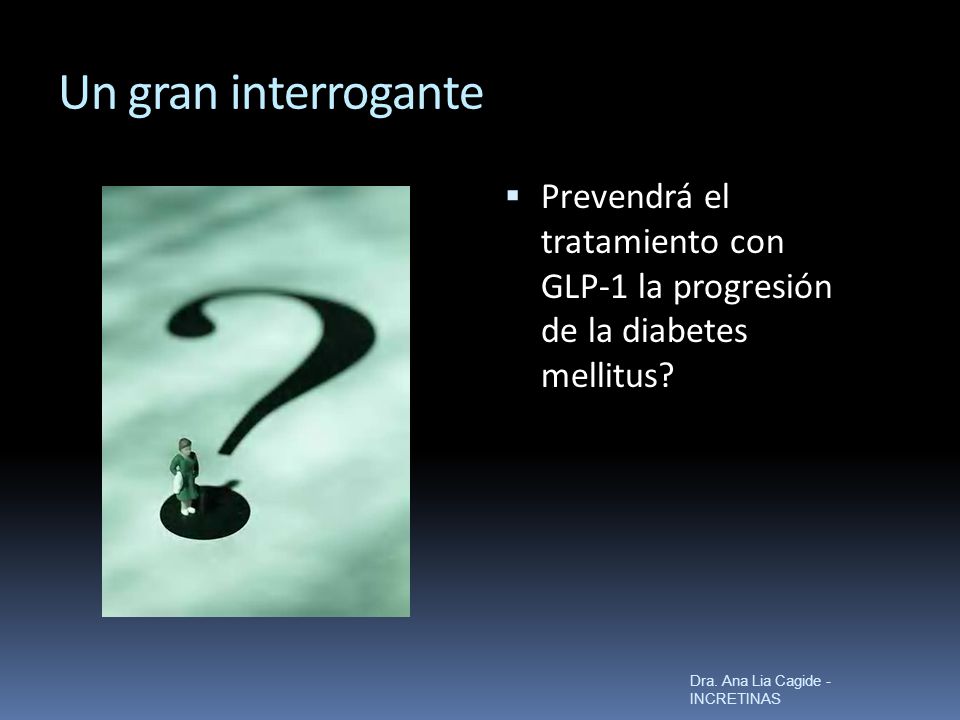 Un gran interrogante

▪ Prevendrá el tratamiento con GLP-1 la progresión de la diabetes mellitus?

Dra. Ana Lia Cagide - INCRETINAS